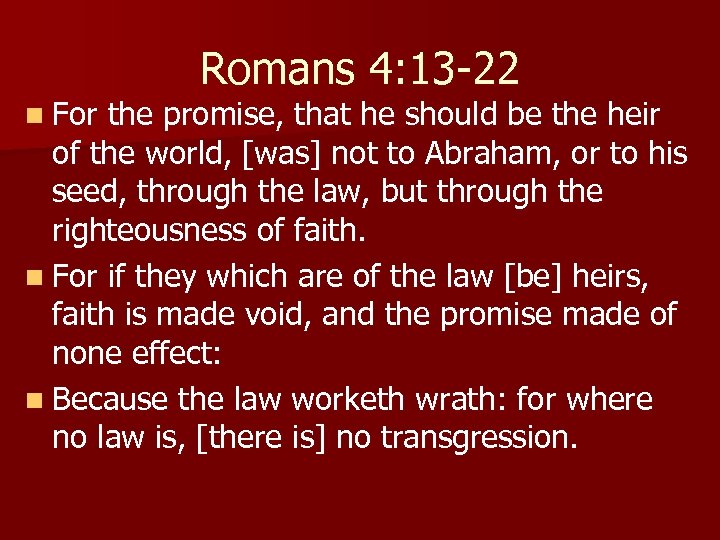 Romans 4:13-22

For the promise, that he should be the heir of the world, [was] not to Abraham, or to his seed, through the law, but through the righteousness of faith.

For if they which are of the law [be] heirs, faith is made void, and the promise made of none effect:

Because the law worketh wrath: for where no law is, [there is] no transgression.